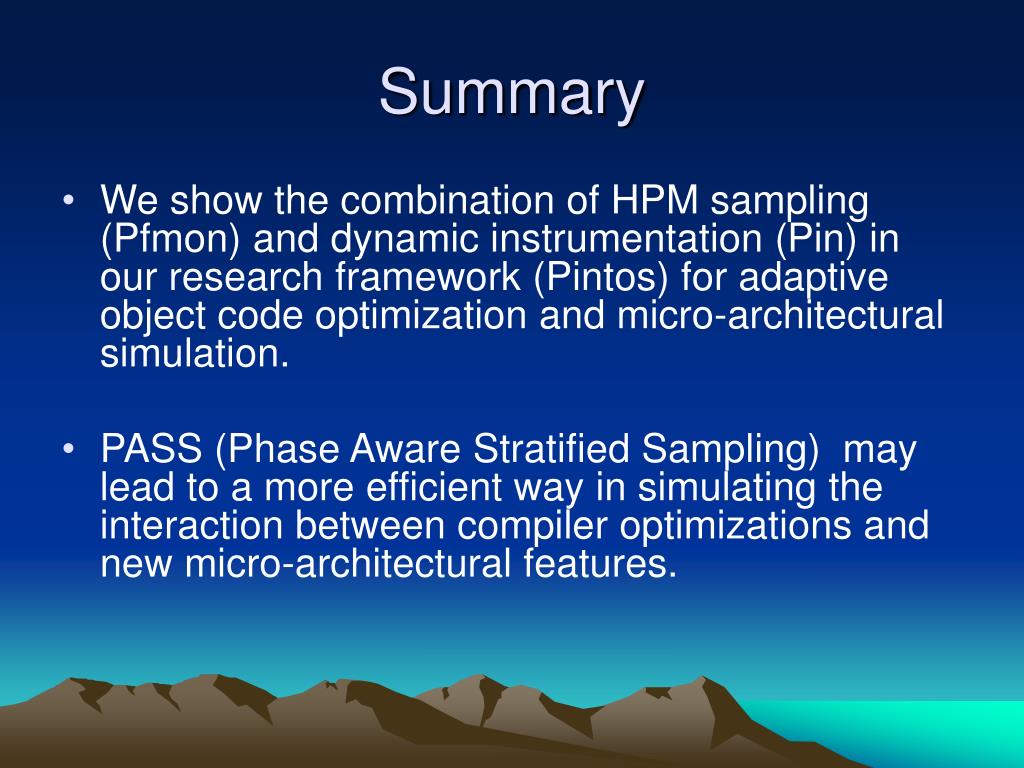 Summary

• We show the combination of HPM sampling (Pfmon) and dynamic instrumentation (Pin) in our research framework (Pintos) for adaptive object code optimization and micro-architectural simulation.

• PASS (Phase Aware Stratified Sampling) may lead to a more efficient way in simulating the interaction between compiler optimizations and new micro-architectural features.